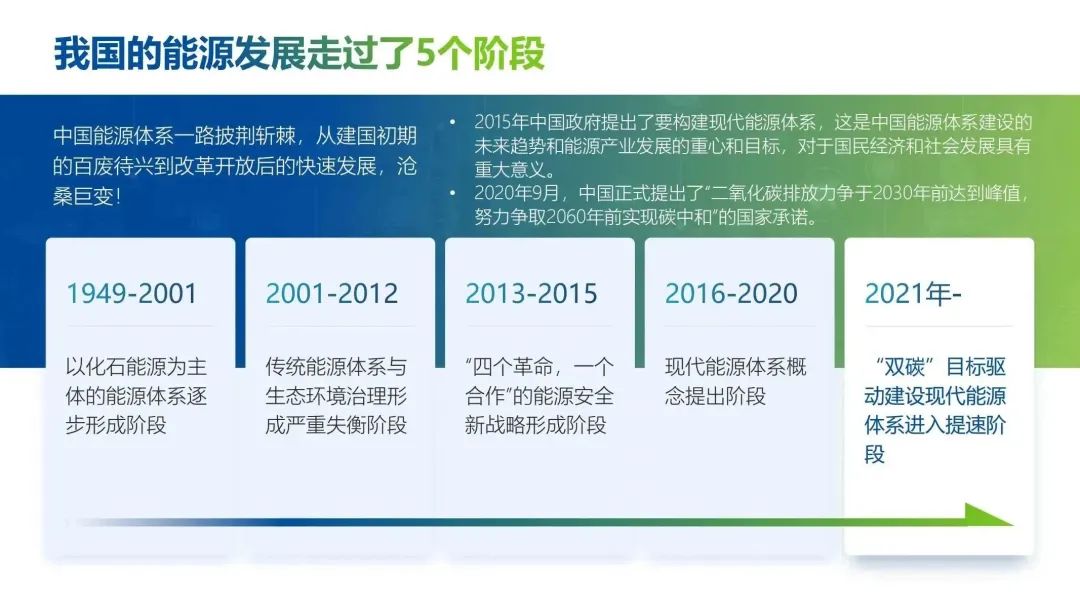 我国的能源发展走过了5个阶段

中国能源体系一路披荆斩棘，从建国初期的百废待兴到改革开放后的快速发展，沧桑巨变！

• 2015年中国政府提出了要构建现代能源体系，这是中国能源体系建设的未来趋势和能源产业发展的重心和目标，对于国民经济和社会发展具有重大意义。
• 2020年9月，中国正式提出了“二氧化碳排放力争于2030年前达到峰值，努力争取2060年前实现碳中和”的国家承诺。

1949-2001
以化石能源为主体的能源体系逐步形成阶段

2001-2012
传统能源体系与生态环境治理形成严重失衡阶段

2013-2015
“四个革命，一个合作”的能源安全新战略形成阶段

2016-2020
现代能源体系概念提出阶段

2021年-
“双碳”目标驱动建设现代能源体系进入提速阶段